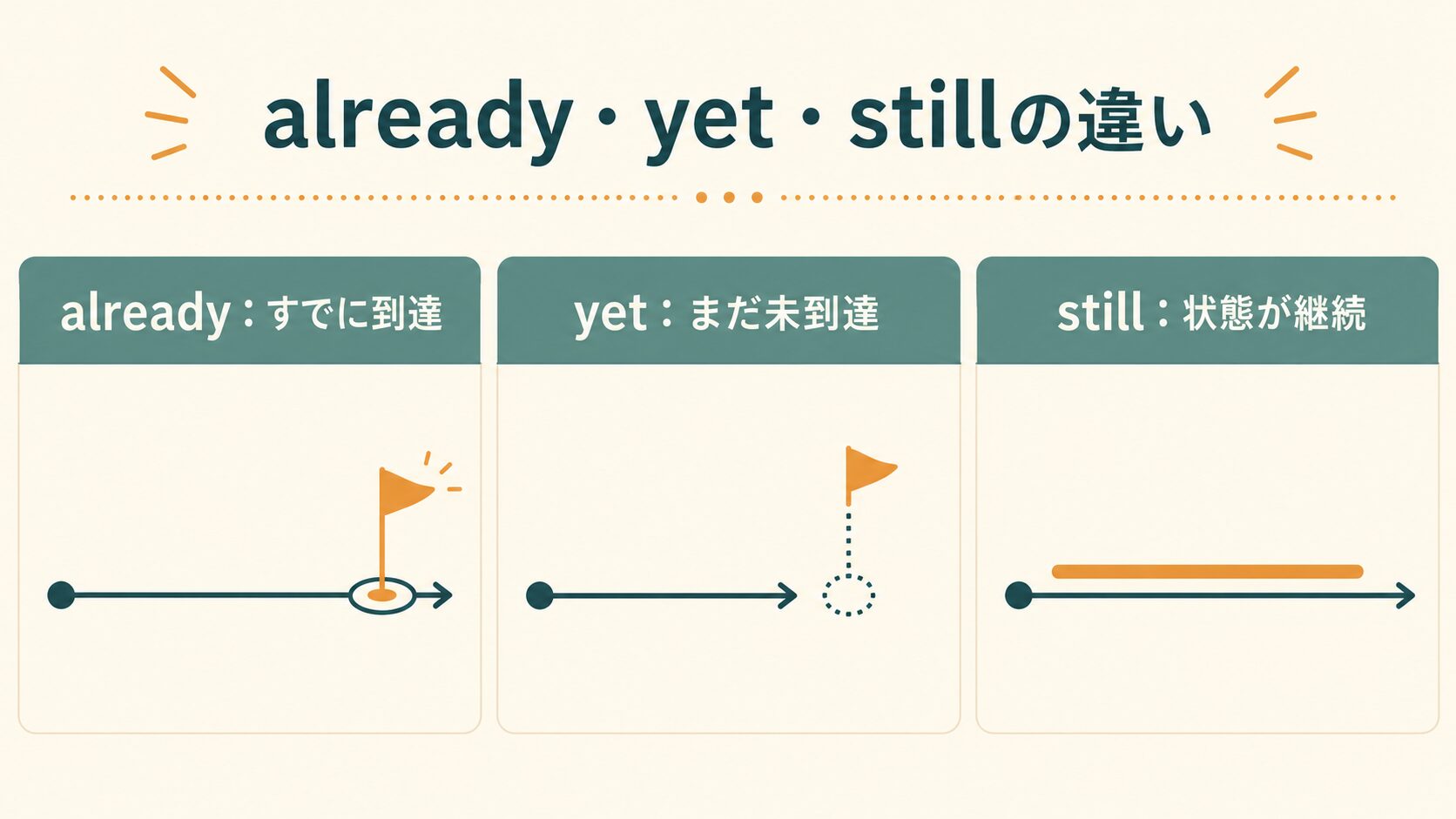 already・yet・stillの違い

already：すでに到達

yet：まだ未到達

still：状態が継続